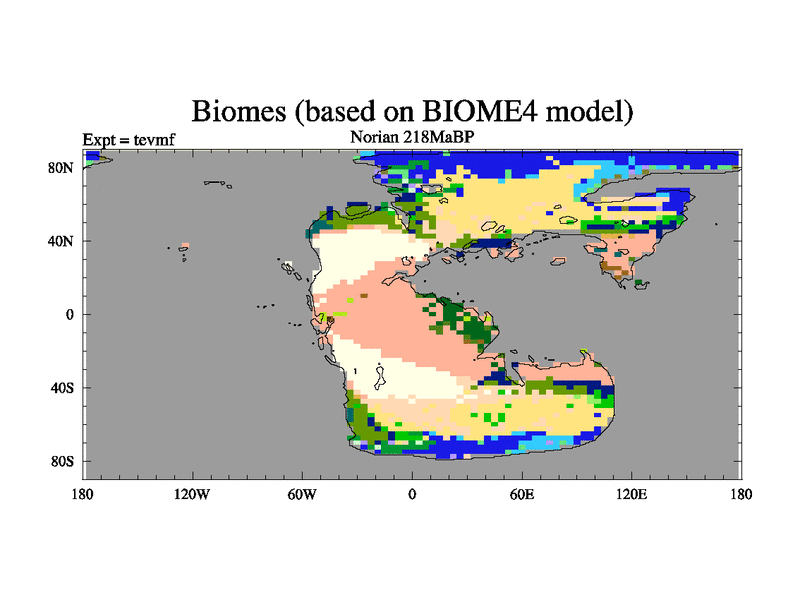 Biomes (based on BIOME4 model)

Expt = tevmf

Norian 218MaBP

80N
40N
0
40S
80S

180
120W
60W
0
60E
120E
180